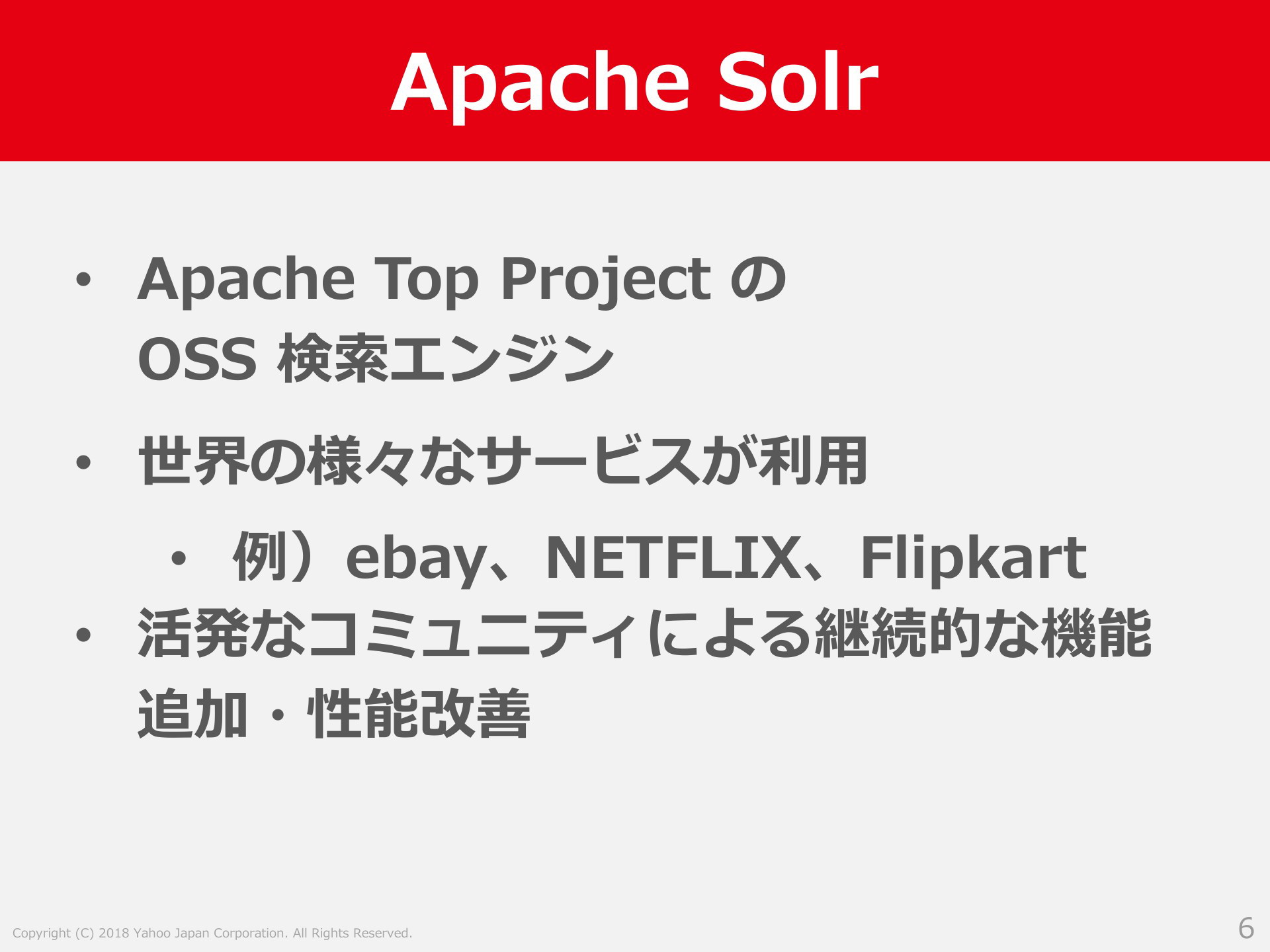 Apache Solr

• Apache Top Project の OSS 検索エンジン

• 世界の様々なサービスが利用

  • 例）ebay、NETFLIX、Flipkart

• 活発なコミュニティによる継続的な機能追加・性能改善

Copyright (C) 2018 Yahoo Japan Corporation. All Rights Reserved.

6